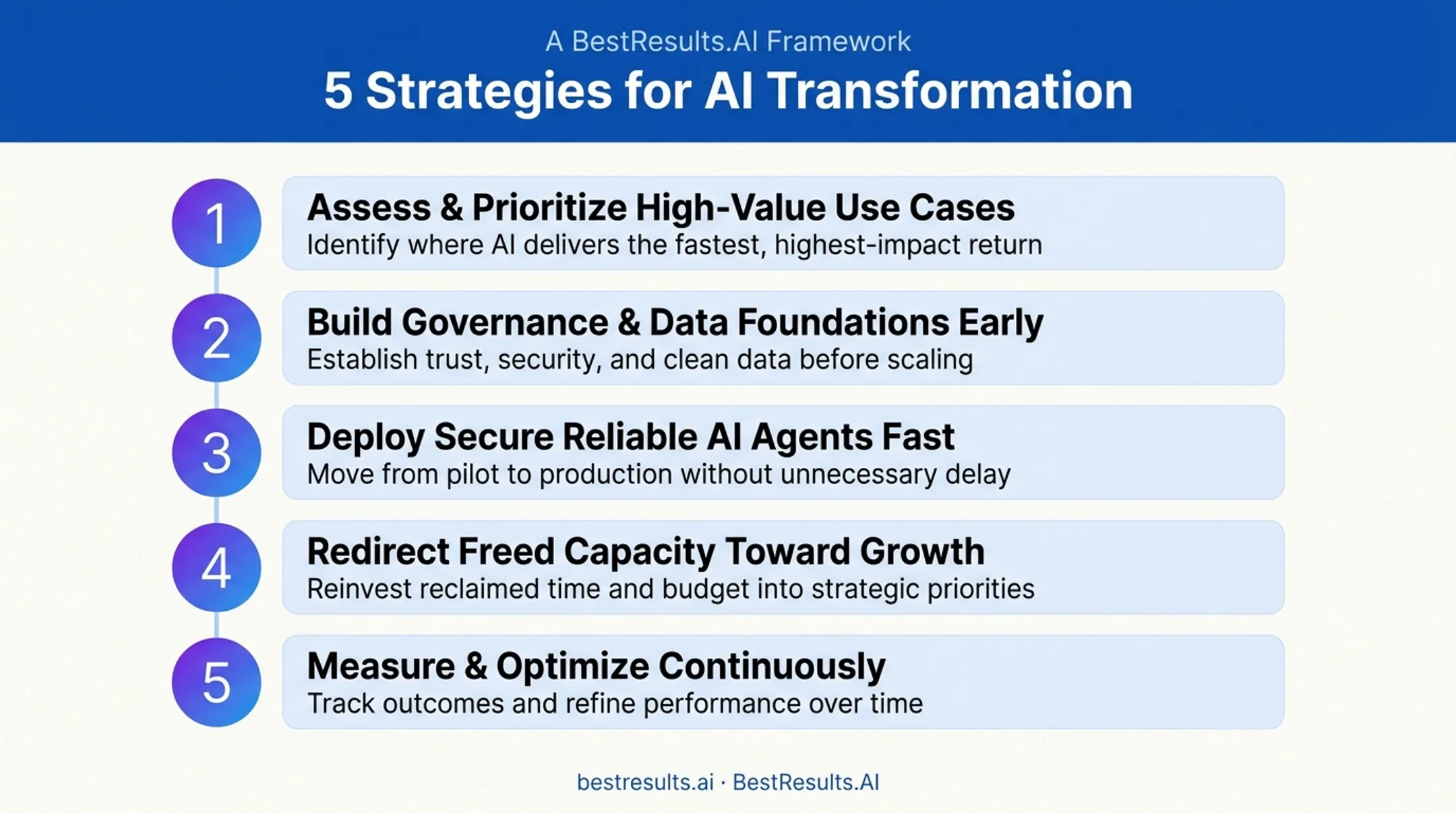 A BestResults.AI Framework

5 Strategies for AI Transformation

1

Assess & Prioritize High-Value Use Cases

Identify where AI delivers the fastest, highest-impact return

2

Build Governance & Data Foundations Early

Establish trust, security, and clean data before scaling

3

Deploy Secure Reliable AI Agents Fast

Move from pilot to production without unnecessary delay

4

Redirect Freed Capacity Toward Growth

Reinvest reclaimed time and budget into strategic priorities

5

Measure & Optimize Continuously

Track outcomes and refine performance over time

bestresults.ai · BestResults.AI